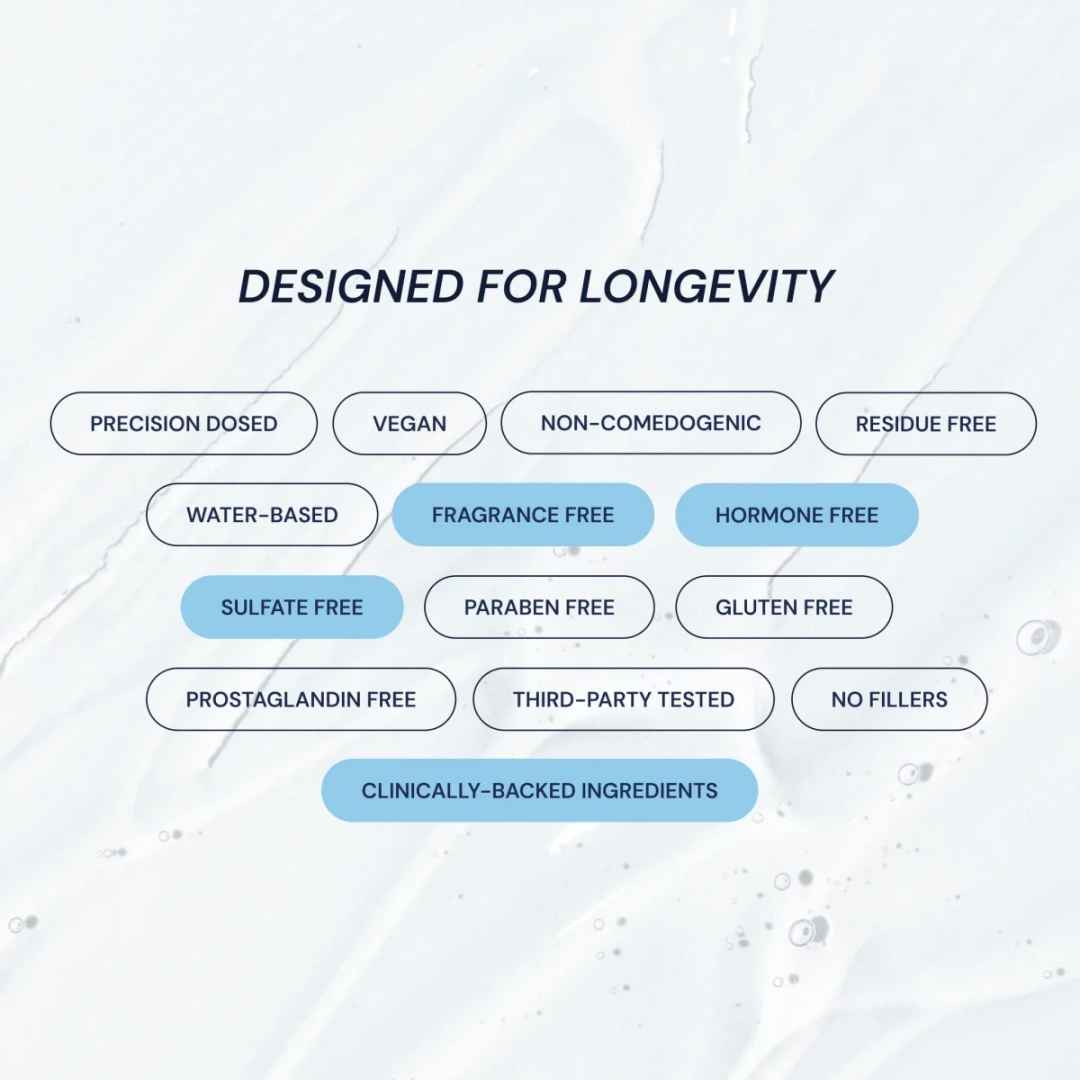 DESIGNED FOR LONGEVITY

PRECISION DOSED
VEGAN
NON-COMEDOGENIC
RESIDUE FREE
WATER-BASED
FRAGRANCE FREE
HORMONE FREE
SULFATE FREE
PARABEN FREE
GLUTEN FREE
PROSTAGLANDIN FREE
THIRD-PARTY TESTED
NO FILLERS
CLINICALLY-BACKED INGREDIENTS